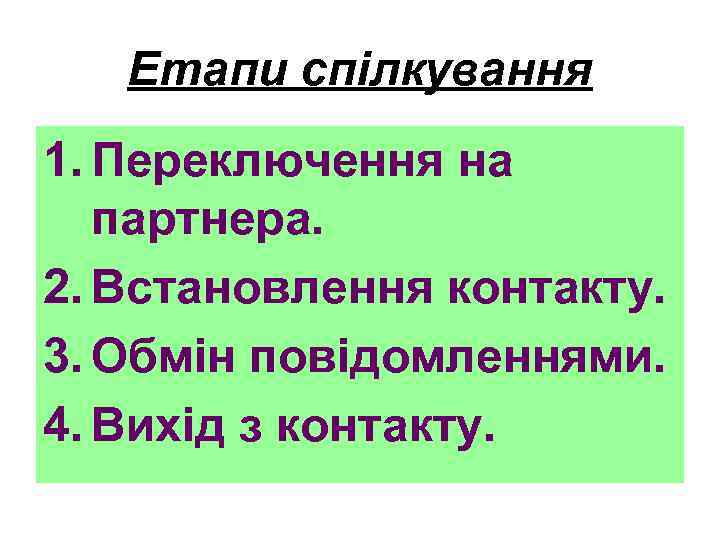 Етапи спілкування

1. Переключення на партнера.
2. Встановлення контакту.
3. Обмін повідомленнями.
4. Вихід з контакту.